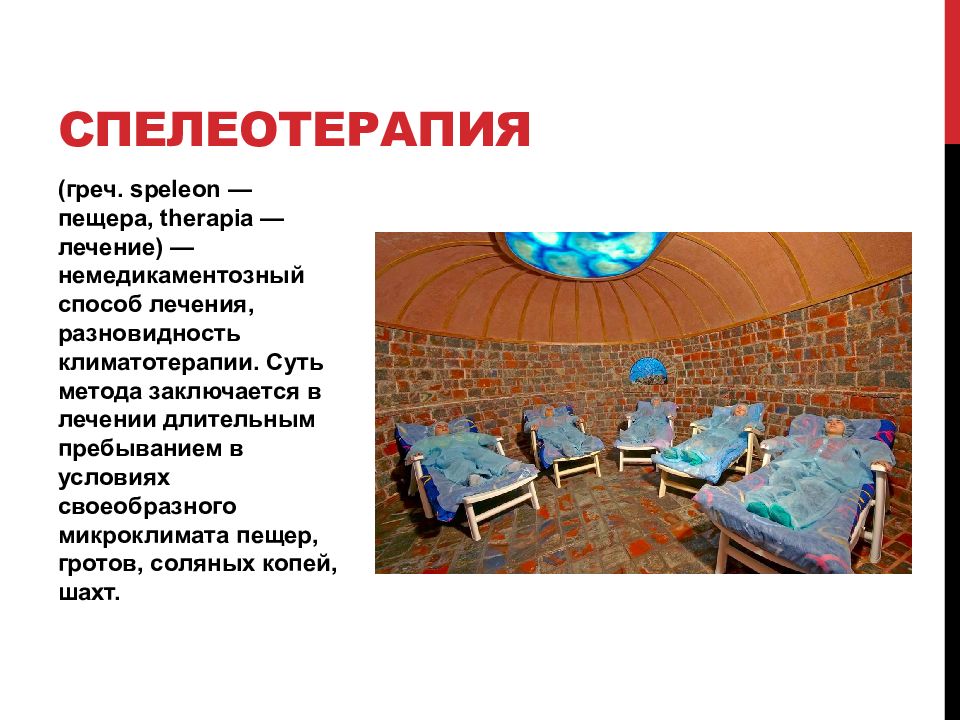 СПЕЛЕОТЕРАПИЯ

(греч. speleon — пещера, therapia — лечение) — немедикаментозный способ лечения, разновидность климатотерапии. Суть метода заключается в лечении длительным пребыванием в условиях своеобразного микроклимата пещер, гротов, соляных копей, шахт.